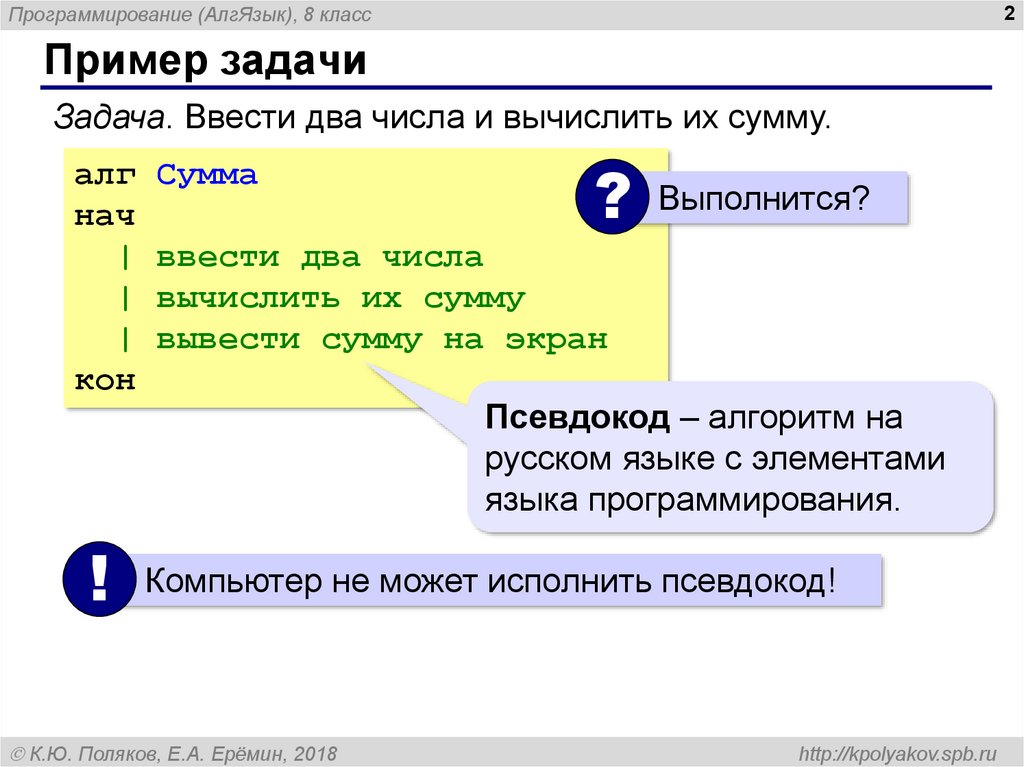 Программирование (АлгЯзык), 8 класс

2

Пример задачи

Задача. Ввести два числа и вычислить их сумму.

алг Сумма
нач
  | ввести два числа
  | вычислить их сумму
  | вывести сумму на экран
кон

?

Выполнится?

Псевдокод – алгоритм на русском языке с элементами языка программирования.

!

Компьютер не может исполнить псевдокод!

© К.Ю. Поляков, Е.А. Ерёмин, 2018

http://kpolyakov.spb.ru